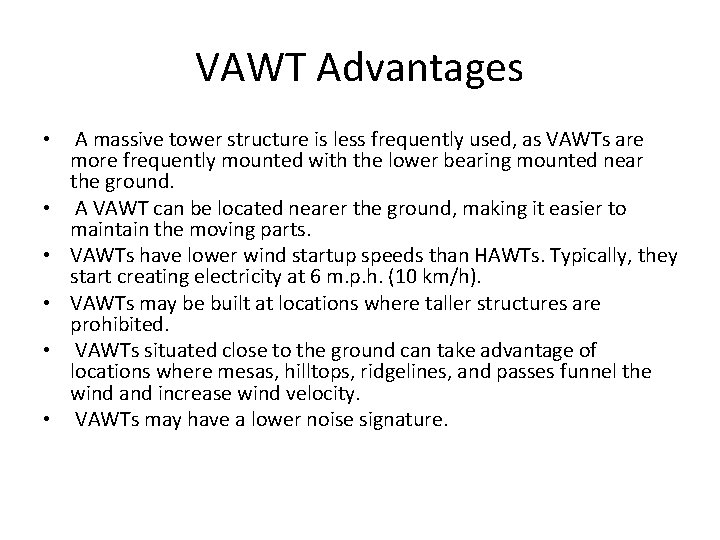 VAWT Advantages

• A massive tower structure is less frequently used, as VAWTs are more frequently mounted with the lower bearing mounted near the ground.
• A VAWT can be located nearer the ground, making it easier to maintain the moving parts.
• VAWTs have lower wind startup speeds than HAWTs. Typically, they start creating electricity at 6 m.p.h. (10 km/h).
• VAWTs may be built at locations where taller structures are prohibited.
• VAWTs situated close to the ground can take advantage of locations where mesas, hilltops, ridgelines, and passes funnel the wind and increase wind velocity.
• VAWTs may have a lower noise signature.